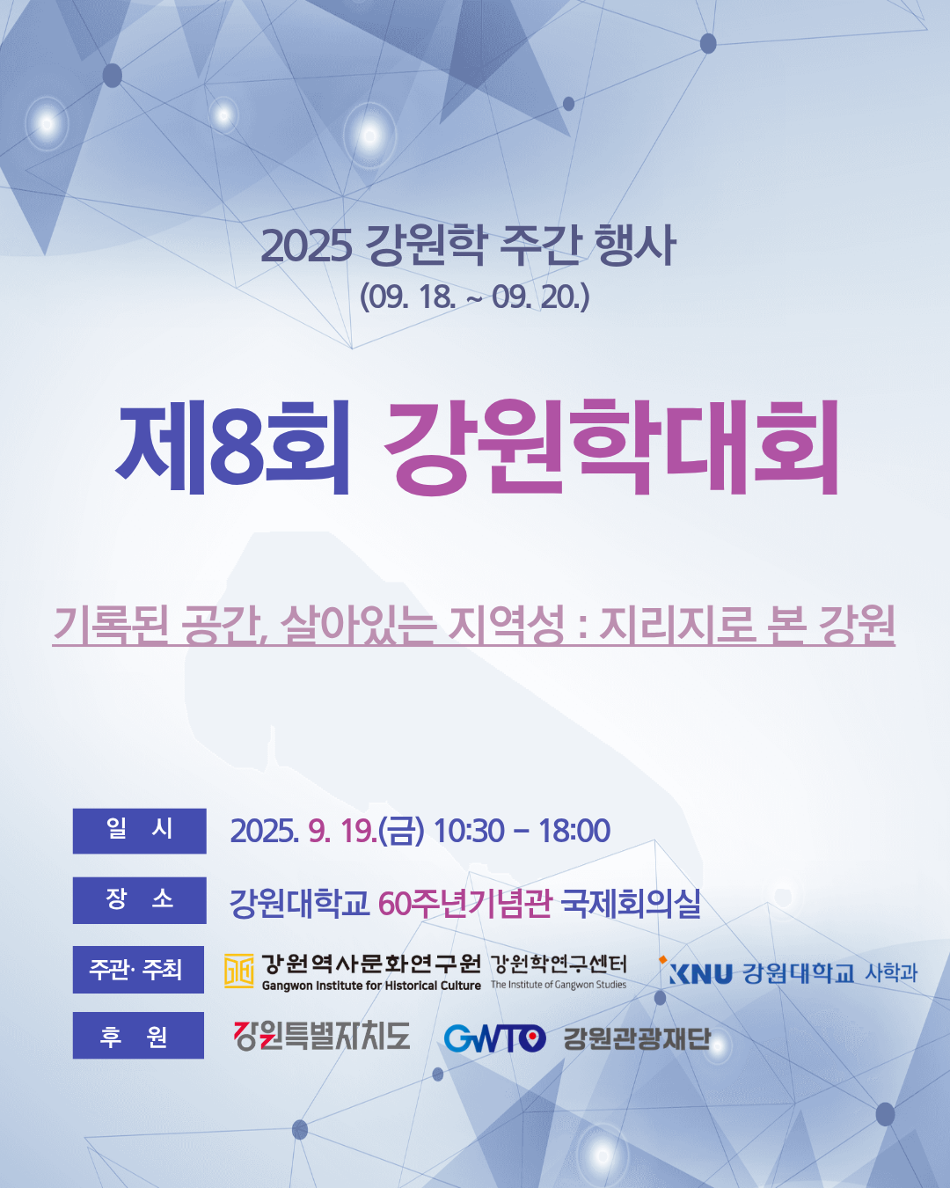 2025 강원학 주간 행사
(09. 18. ~ 09. 20.)

제8회 강원학대회

기록된 공간, 살아있는 지역성 : 지리지로 본 강원

일 시 2025. 9. 19.(금) 10:30 – 18:00

장 소 강원대학교 60주년기념관 국제회의실

주관· 주최 강원역사문화연구원 Gangwon Institute for Historical Culture 강원학연구센터 The Institute of Gangwon Studies KNU 강원대학교 사학과

후 원 강원특별자치도 GWTO 강원관광재단